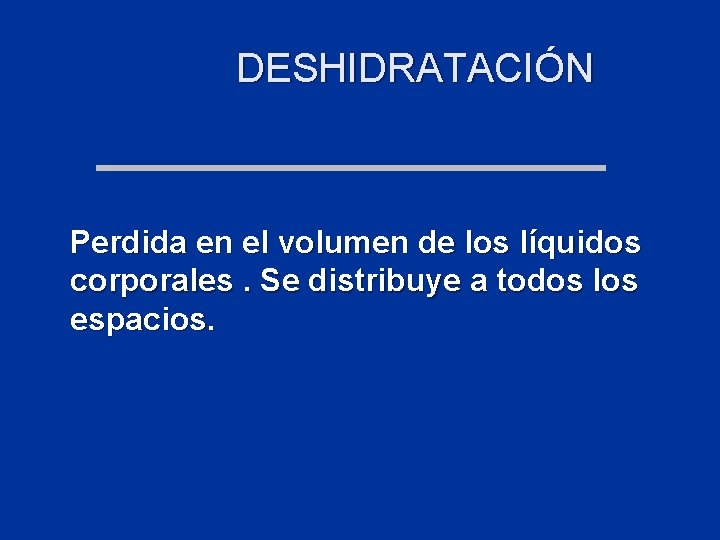 DESHIDRATACIÓN

Perdida en el volumen de los líquidos corporales . Se distribuye a todos los espacios.